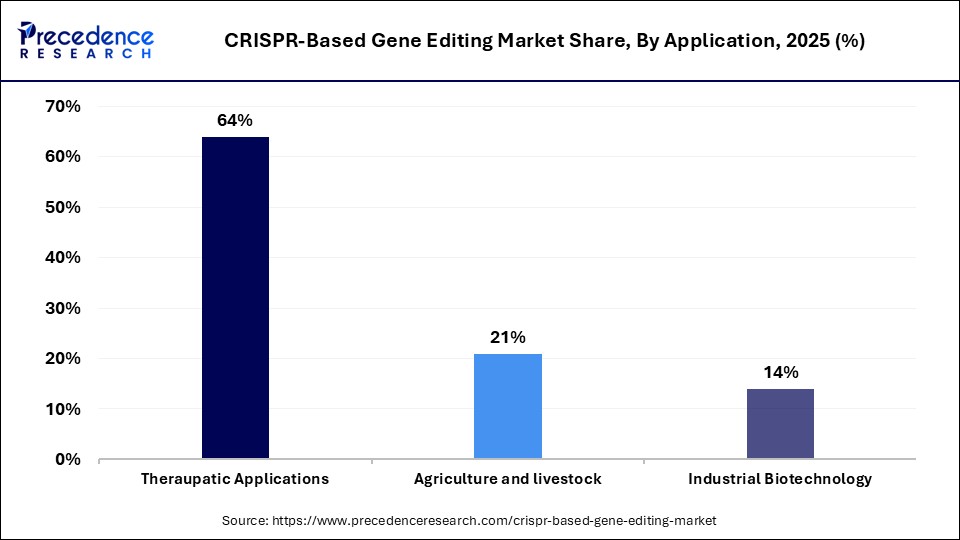 Precedence
RESEARCH

CRISPR-Based Gene Editing Market Share, By Application, 2025 (%)

70%
60%
50%
40%
30%
20%
10%
0%

64%
21%
14%

Theraupatic Applications
Agriculture and livestock
Industrial Biotechnology

Source: https://www.precedenceresearch.com/crispr-based-gene-editing-market